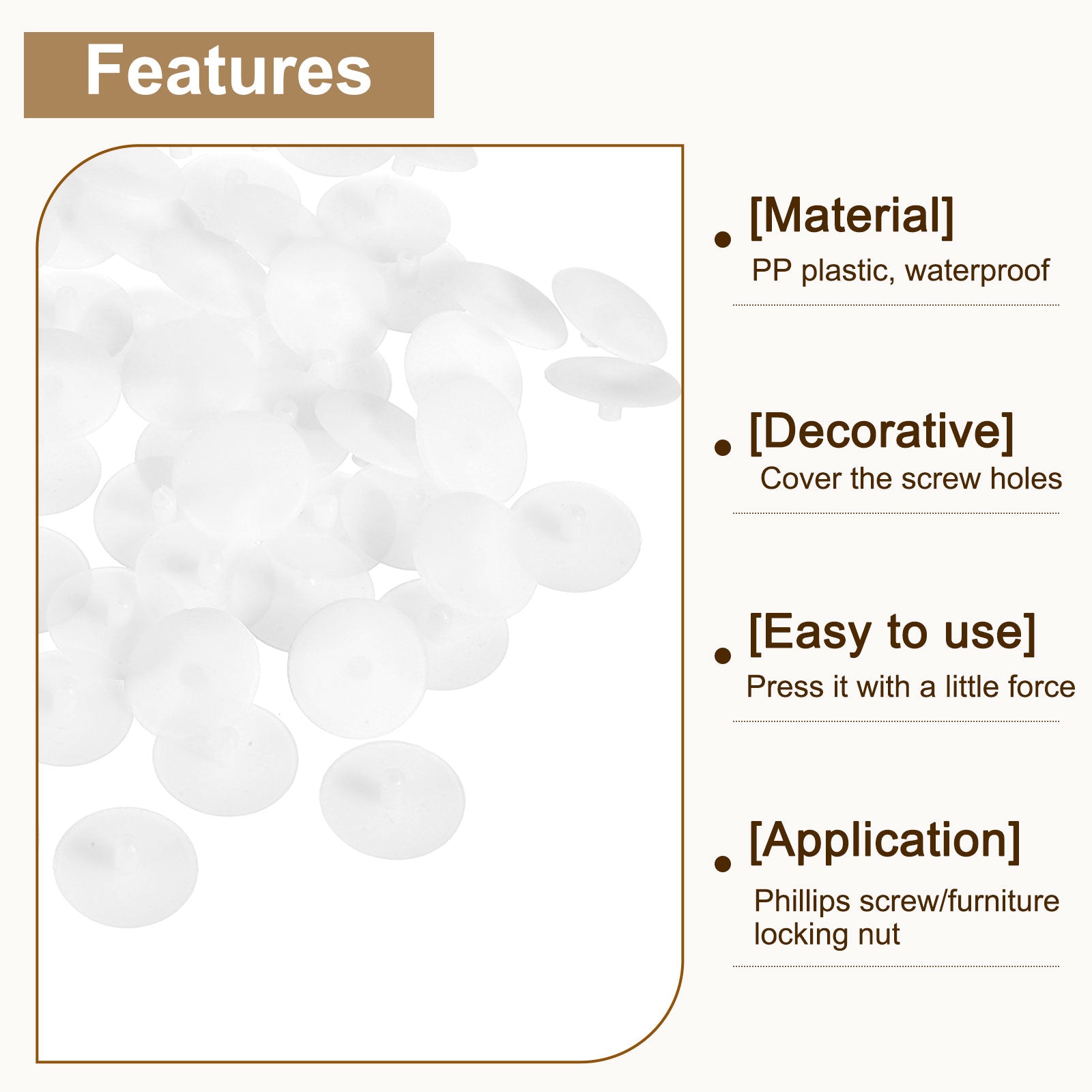 Features

[Material]
PP plastic, waterproof

[Decorative]
Cover the screw holes

[Easy to use]
Press it with a little force

[Application]
Phillips screw/furniture locking nut